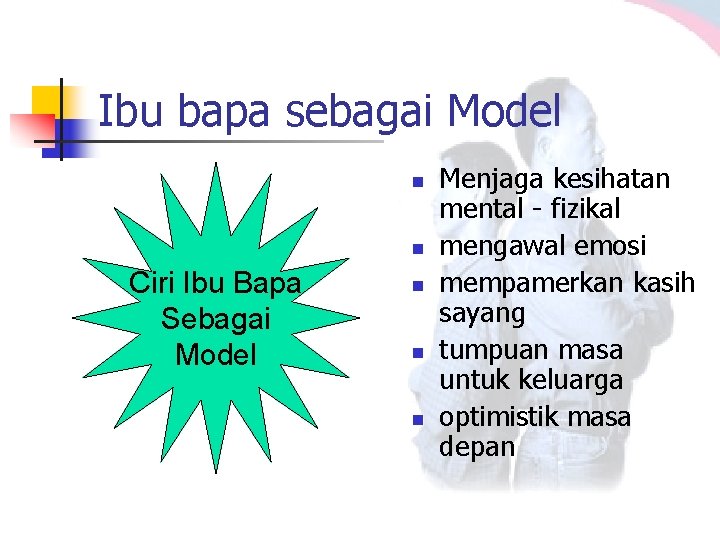 Ibu bapa sebagai Model

Ciri Ibu Bapa Sebagai Model

- Menjaga kesihatan mental - fizikal
- mengawal emosi
- mempamerkan kasih sayang
- tumpuan masa untuk keluarga
- optimistik masa depan